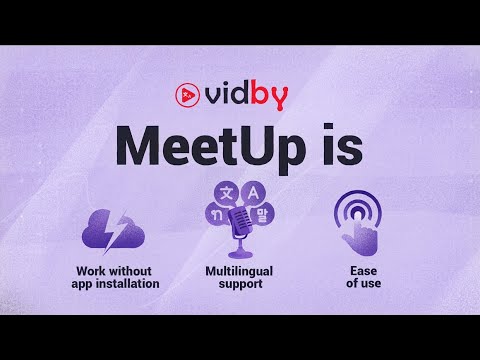 vidby

MeetUp is

文 A
ท 말

Work without app installation

Multilingual support

Ease of use